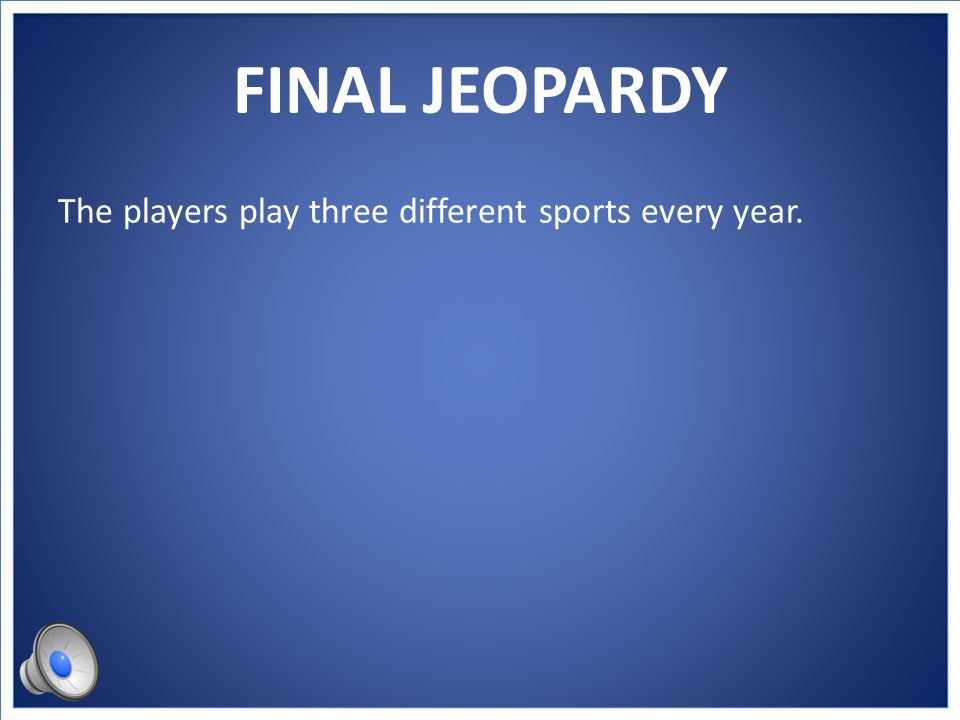 FINAL JEOPARDY

The players play three different sports every year.